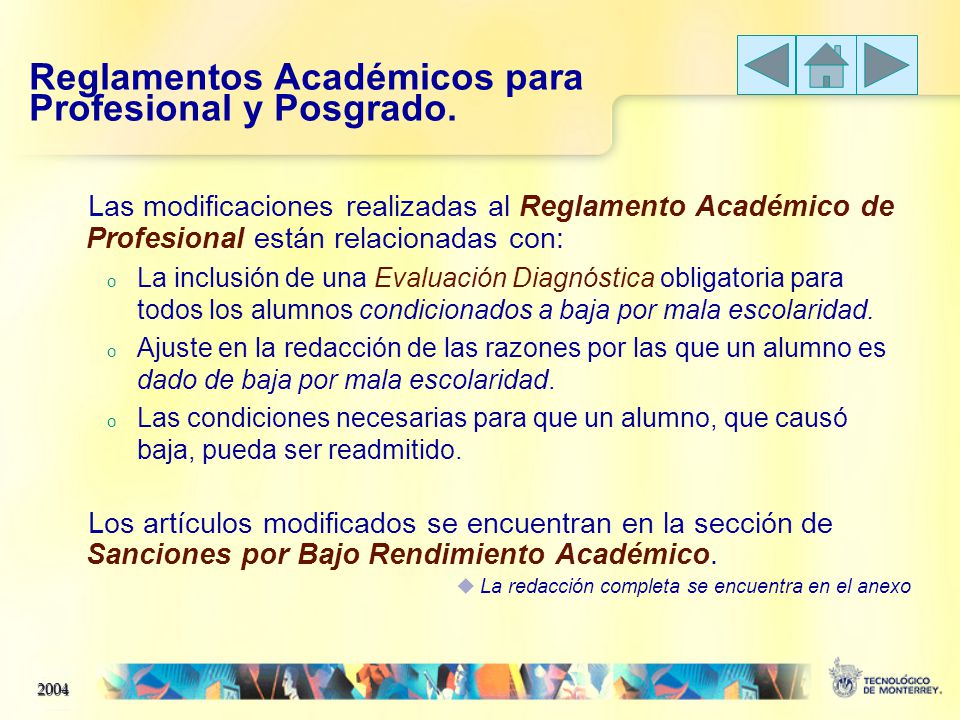 Reglamentos Académicos para Profesional y Posgrado.

Las modificaciones realizadas al Reglamento Académico de Profesional están relacionadas con:

o La inclusión de una Evaluación Diagnóstica obligatoria para todos los alumnos condicionados a baja por mala escolaridad.

o Ajuste en la redacción de las razones por las que un alumno es dado de baja por mala escolaridad.

o Las condiciones necesarias para que un alumno, que causó baja, pueda ser readmitido.

Los artículos modificados se encuentran en la sección de Sanciones por Bajo Rendimiento Académico.

La redacción completa se encuentra en el anexo

2004

TECNOLÓGICO DE MONTERREY.